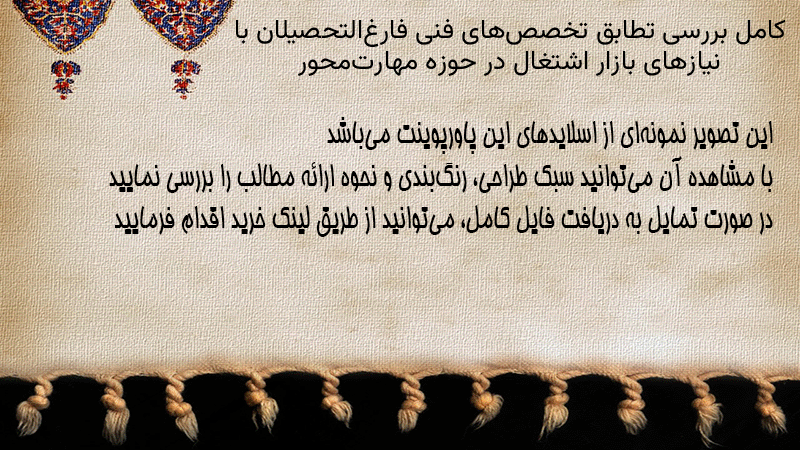 کامل بررسی تطابق تخصص‌های فنی فارغ‌التحصیلان با نیازهای بازار اشتغال در حوزه مهارت‌محور

این تصویر نمونه‌ای از اسلایدهای این پاورپوینت می‌باشد
با مشاهده آن می‌توانید سبک طراحی، رنگ‌بندی و نحوه ارائه مطالب را بررسی نمایید
در صورت تمایل به دریافت فایل کامل، می‌توانید از طریق لینک خرید اقدام فرمایید